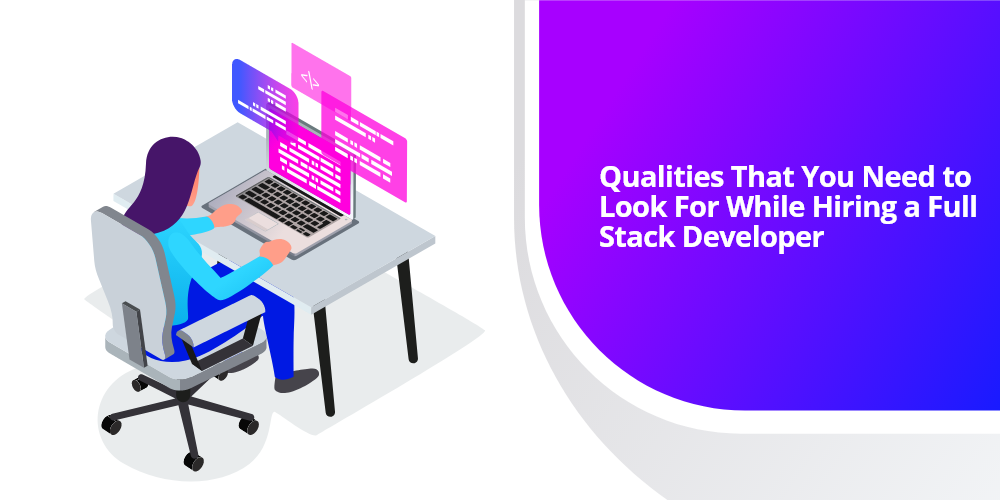 Qualities That You Need to Look For While Hiring a Full Stack Developer